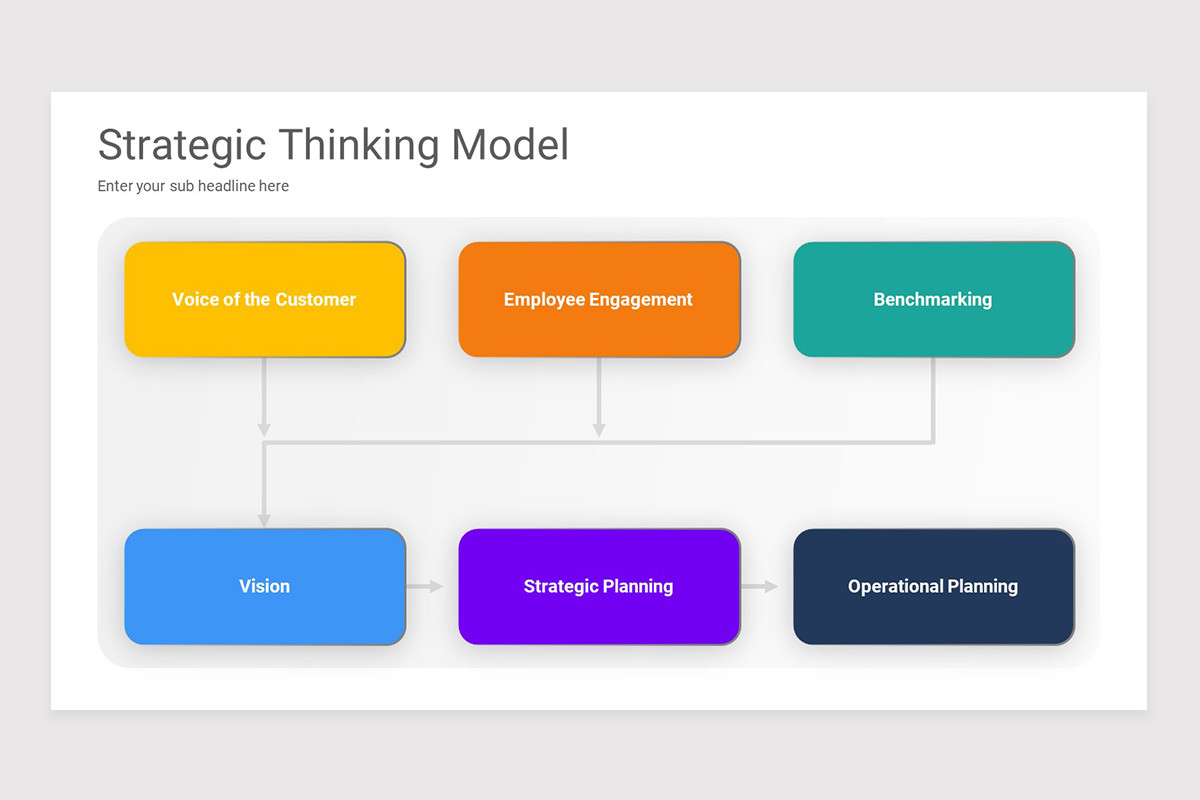 Strategic Thinking Model

Enter your sub headline here

Voice of the Customer

Employee Engagement

Benchmarking

Vision

Strategic Planning

Operational Planning